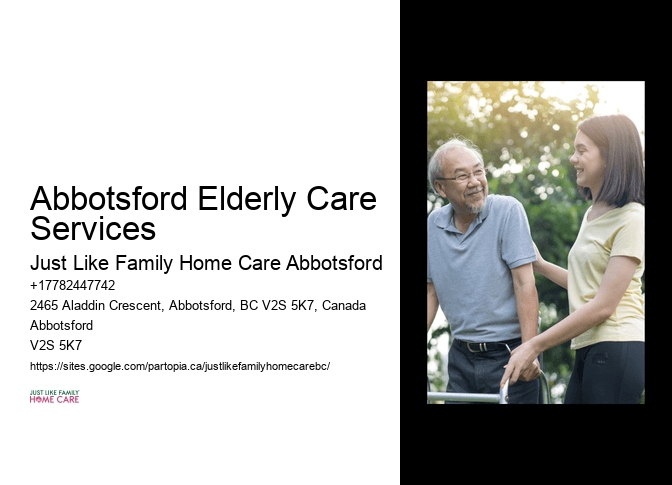 Abbotsford Elderly Care Services

Just Like Family Home Care Abbotsford

+17782447742

2465 Aladdin Crescent, Abbotsford, BC V2S 5K7, Canada

Abbotsford

V2S 5K7

https://sites.google.com/partopia.ca/justlikefamilyhomecarebc/

JUST LIKE FAMILY HOME CARE